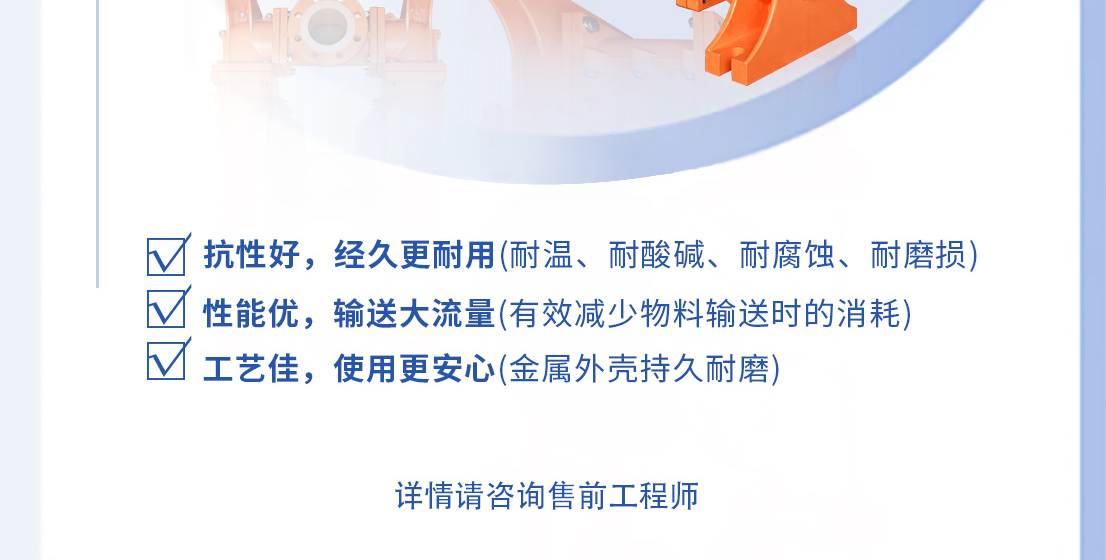 抗性好，经久更耐用(耐温、耐酸碱、耐腐蚀、耐磨损)

性能优，输送大流量(有效减少物料输送时的消耗)

工艺佳，使用更安心(金属外壳持久耐磨)

详情请咨询售前工程师